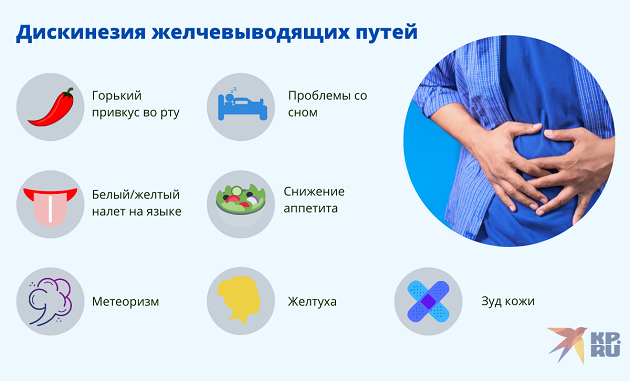 Дискинезия желчевыводящих путей

Горький привкус во рту

Проблемы со сном

Белый/желтый налет на языке

Снижение аппетита

Метеоризм

Желтуха

Зуд кожи

KP.RU